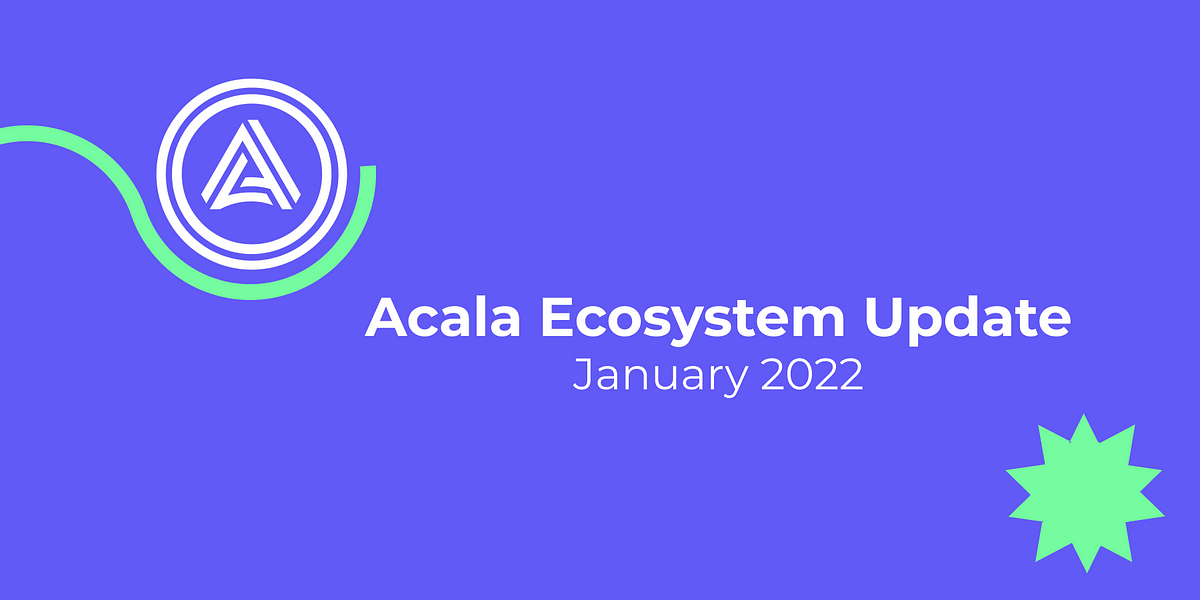 Acala Ecosystem Update
January 2022